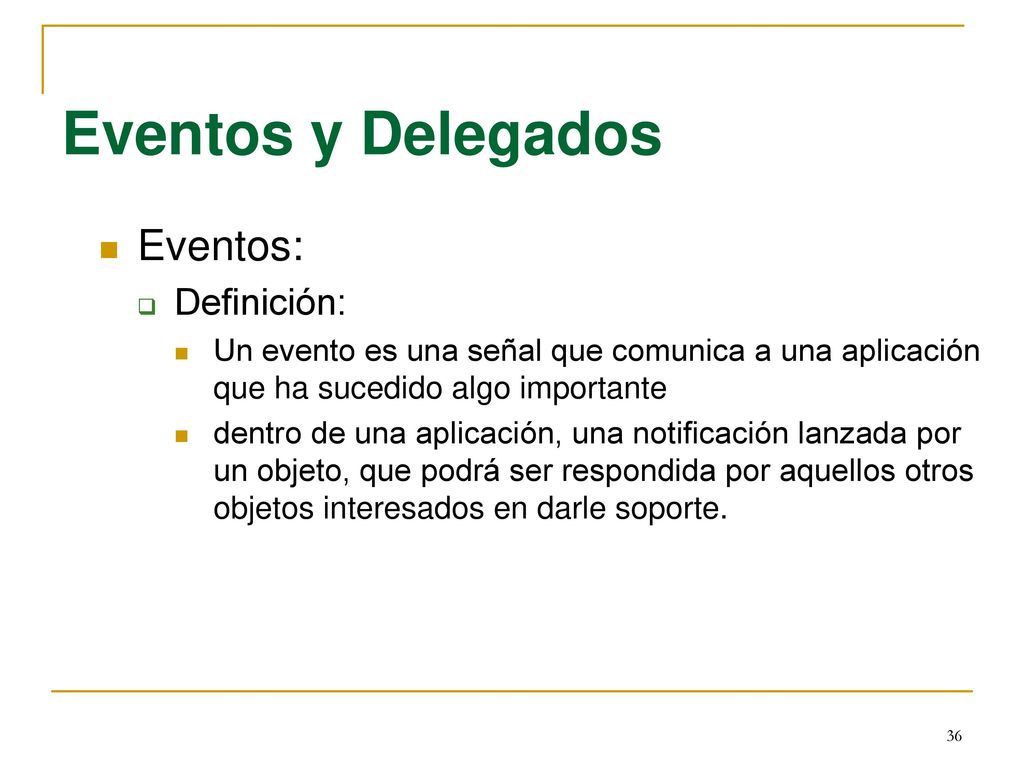 Eventos y Delegados

Eventos:

Definición:

Un evento es una señal que comunica a una aplicación que ha sucedido algo importante

dentro de una aplicación, una notificación lanzada por un objeto, que podrá ser respondida por aquellos otros objetos interesados en darle soporte.

36